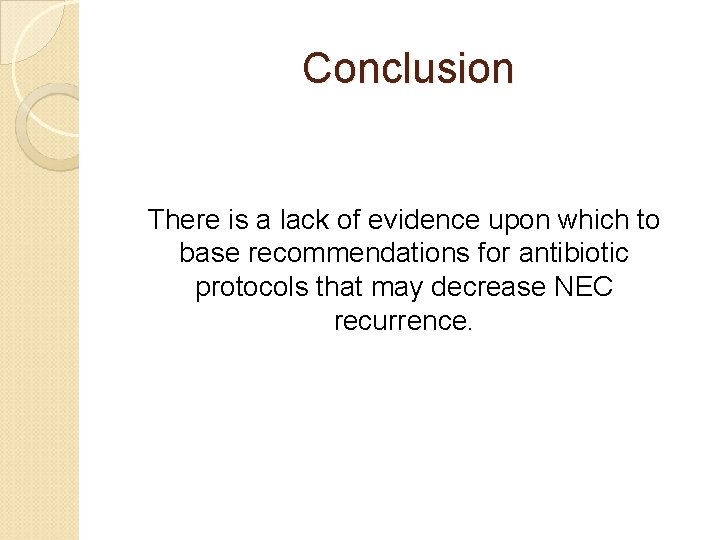 Conclusion

There is a lack of evidence upon which to base recommendations for antibiotic protocols that may decrease NEC recurrence.